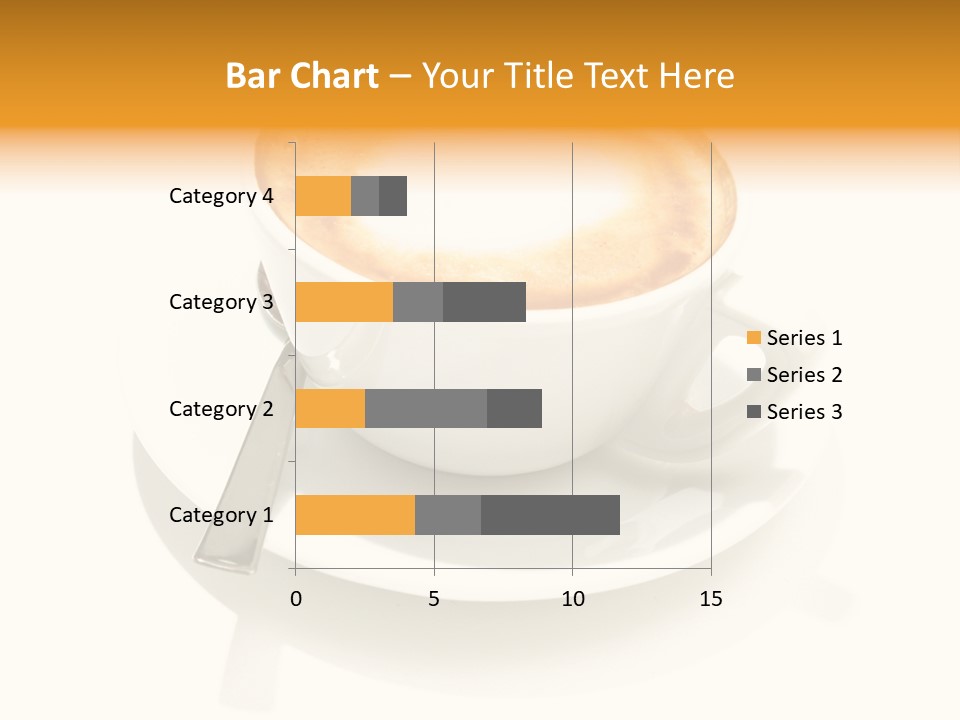 Bar Chart – Your Title Text Here

Category 4
Category 3
Category 2
Category 1

0
5
10
15

Series 1
Series 2
Series 3